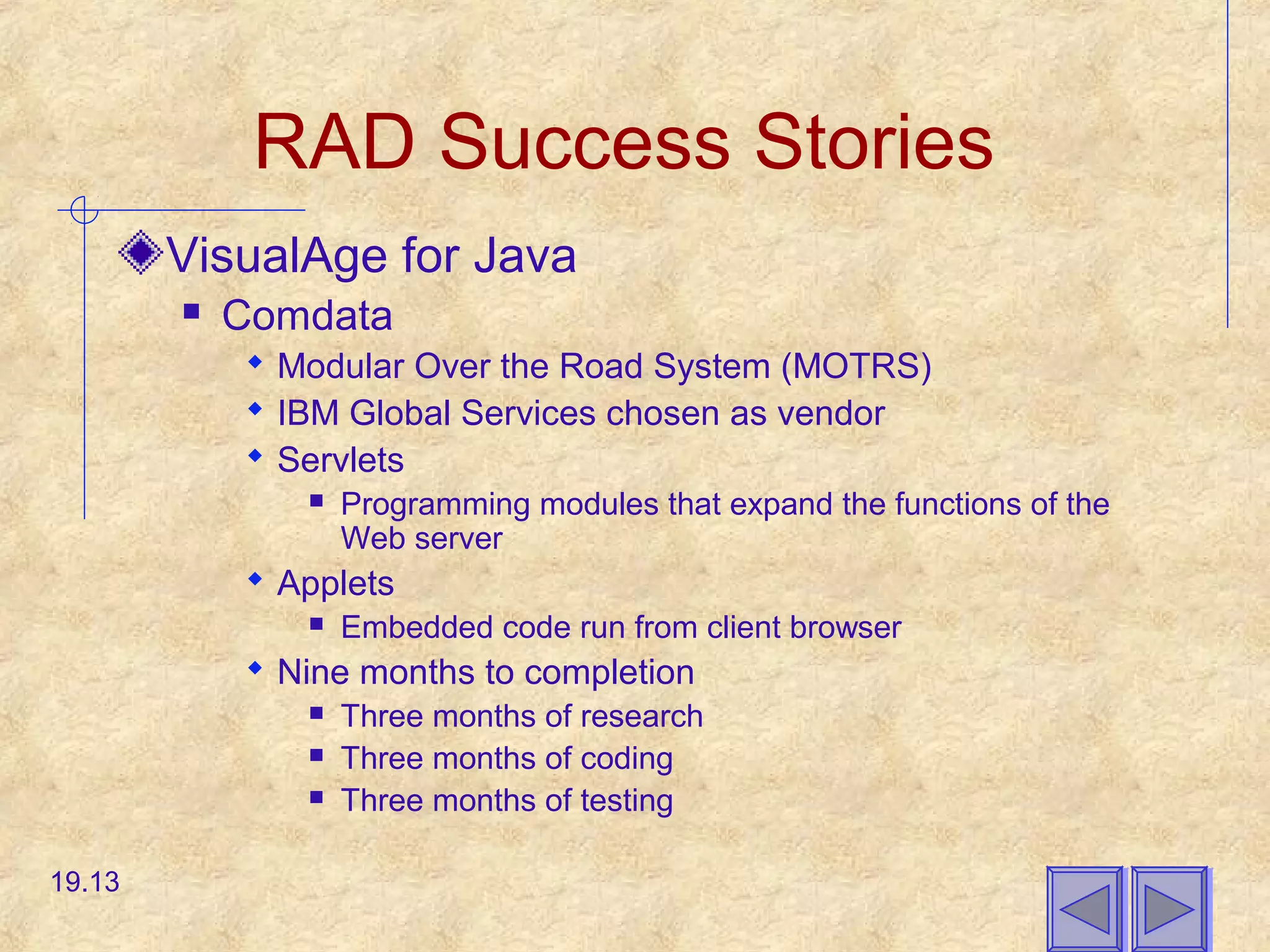 RAD Success Stories

VisualAge for Java

Comdata

Modular Over the Road System (MOTRS)

IBM Global Services chosen as vendor

Servlets

Programming modules that expand the functions of the Web server

Applets

Embedded code run from client browser

Nine months to completion

Three months of research

Three months of coding

Three months of testing

19.13